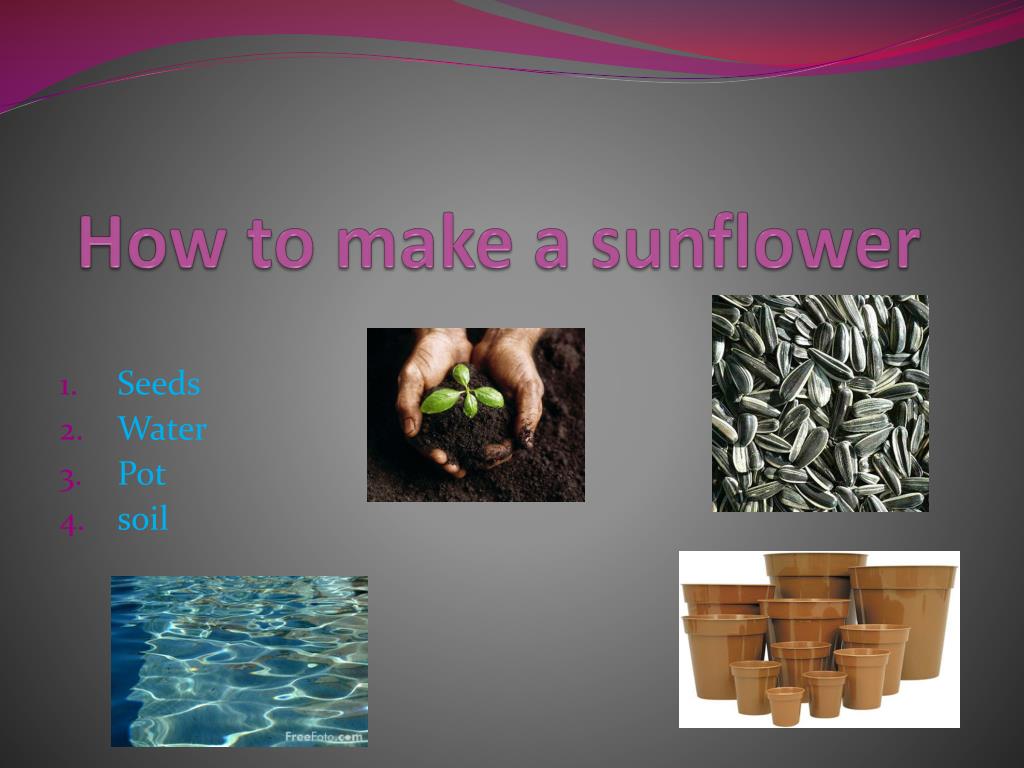 How to make a sunflower

1. Seeds
2. Water
3. Pot
4. soil

FreeFoto.com